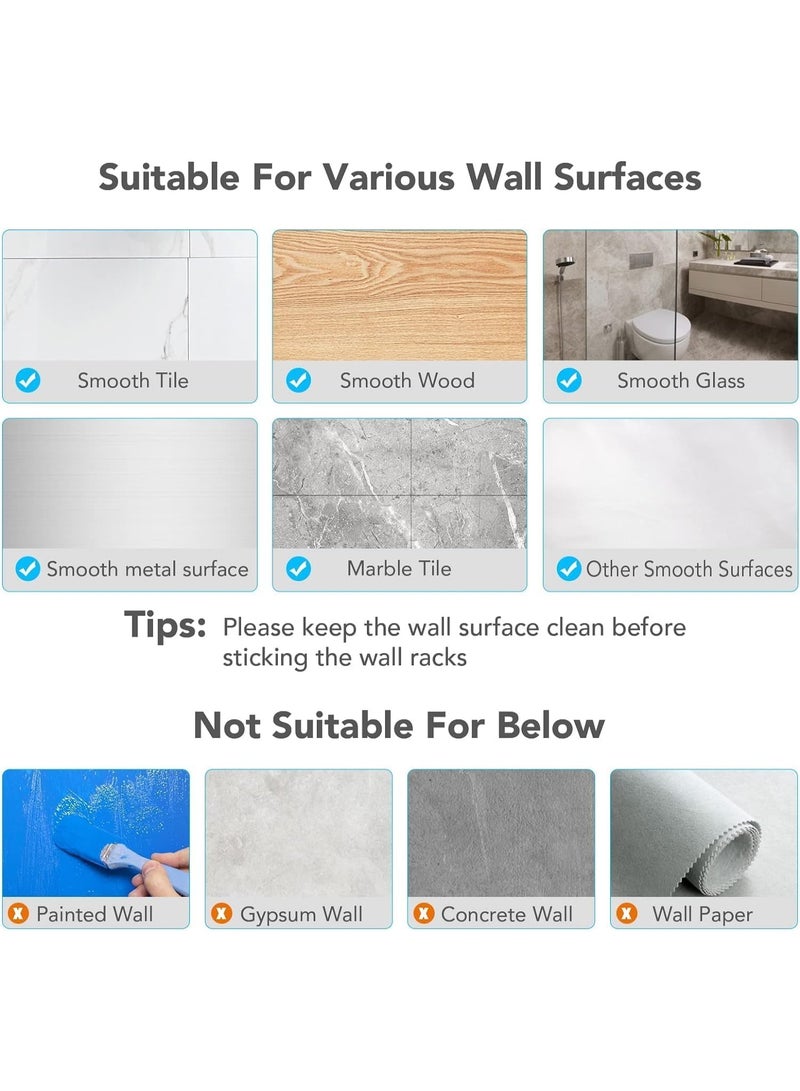 Suitable For Various Wall Surfaces

Smooth Tile

Smooth Wood

Smooth Glass

Smooth metal surface

Marble Tile

Other Smooth Surfaces

Tips: Please keep the wall surface clean before sticking the wall racks

Not Suitable For Below

Painted Wall

Gypsum Wall

Concrete Wall

Wall Paper